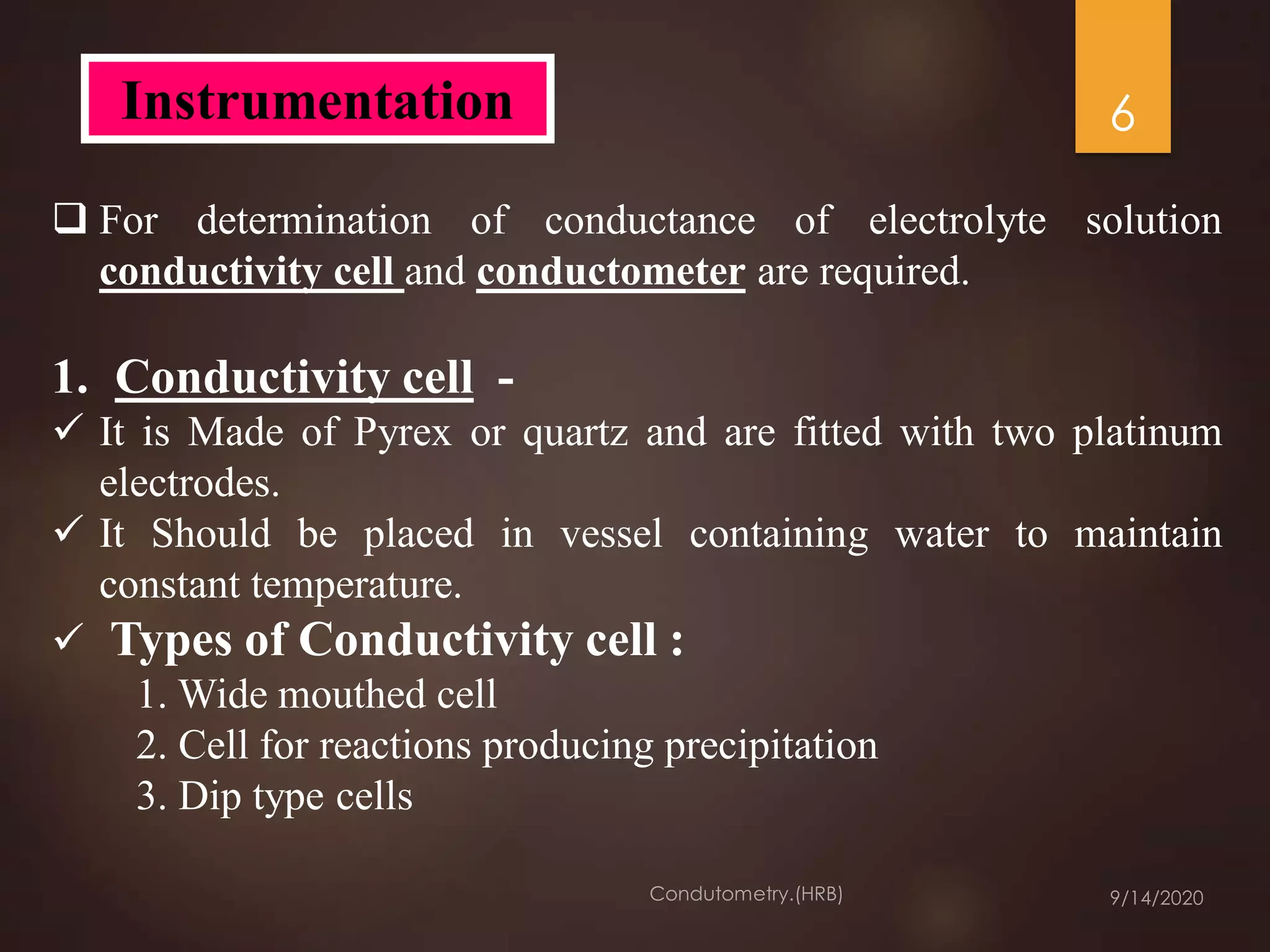 Instrumentation

6

❑ For determination of conductance of electrolyte solution conductivity cell and conductometer are required.

1. Conductivity cell -

✓ It is Made of Pyrex or quartz and are fitted with two platinum electrodes.

✓ It Should be placed in vessel containing water to maintain constant temperature.

✓ Types of Conductivity cell :

1. Wide mouthed cell
2. Cell for reactions producing precipitation
3. Dip type cells

Condutometry.(HRB)

9/14/2020